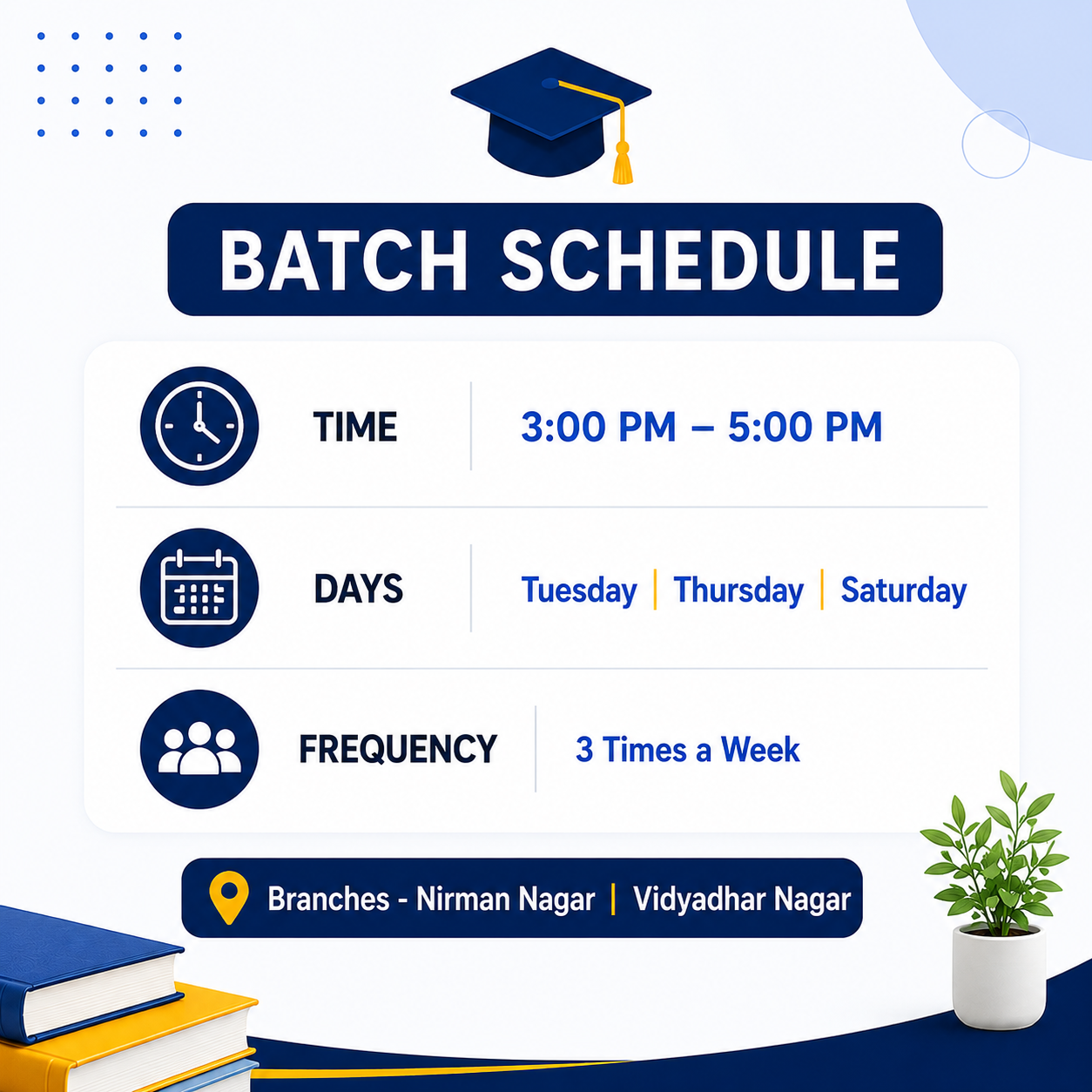 BATCH SCHEDULE

TIME 3:00 PM – 5:00 PM

DAYS Tuesday | Thursday | Saturday

FREQUENCY 3 Times a Week

Branches - Nirman Nagar | Vidyadhar Nagar